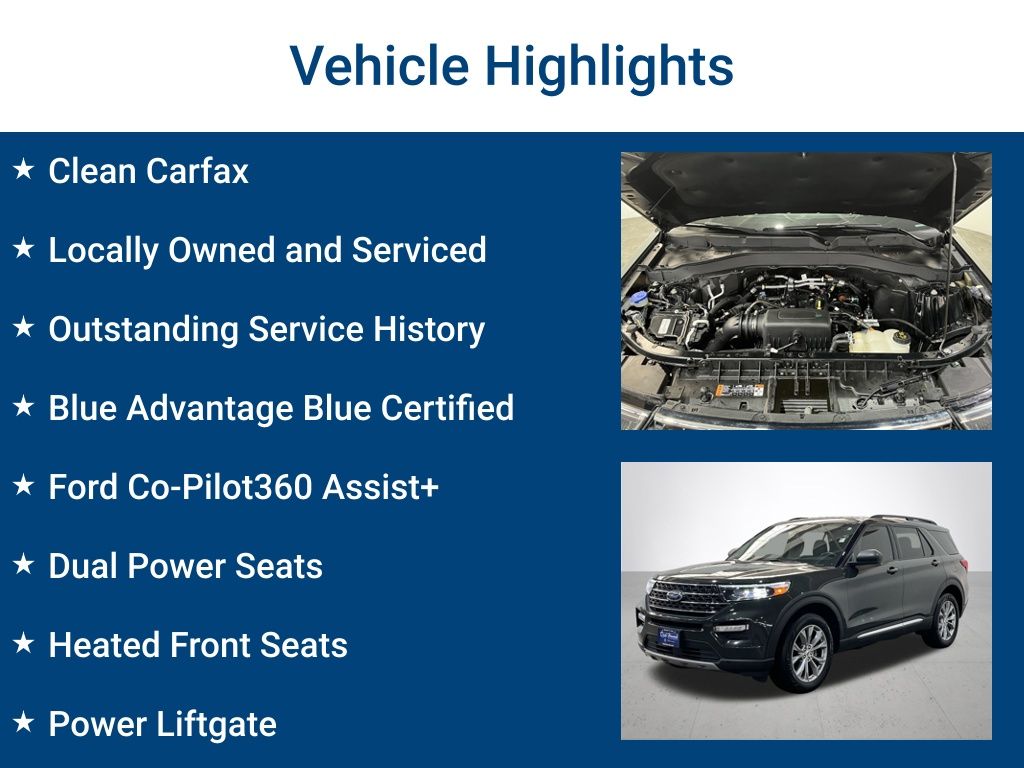 Vehicle Highlights

★ Clean Carfax

★ Locally Owned and Serviced

★ Outstanding Service History

★ Blue Advantage Blue Certified

★ Ford Co-Pilot360 Assist+

★ Dual Power Seats

★ Heated Front Seats

★ Power Liftgate